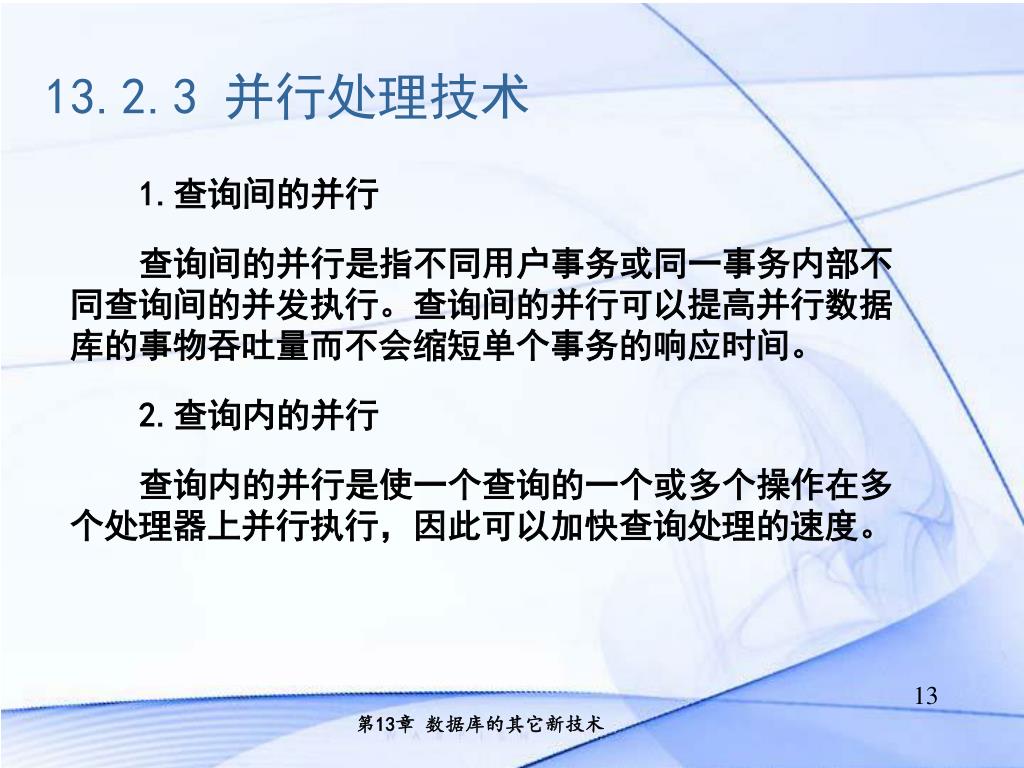 13.2.3 并行处理技术

1.查询间的并行

查询间的并行是指不同用户事务或同一事务内部不同查询间的并发执行。查询间的并行可以提高并行数据库的事物吞吐量而不会缩短单个事务的响应时间。

2.查询内的并行

查询内的并行是使一个查询的一个或多个操作在多个处理器上并行执行，因此可以加快查询处理的速度。

13

第13章 数据库的其它新技术